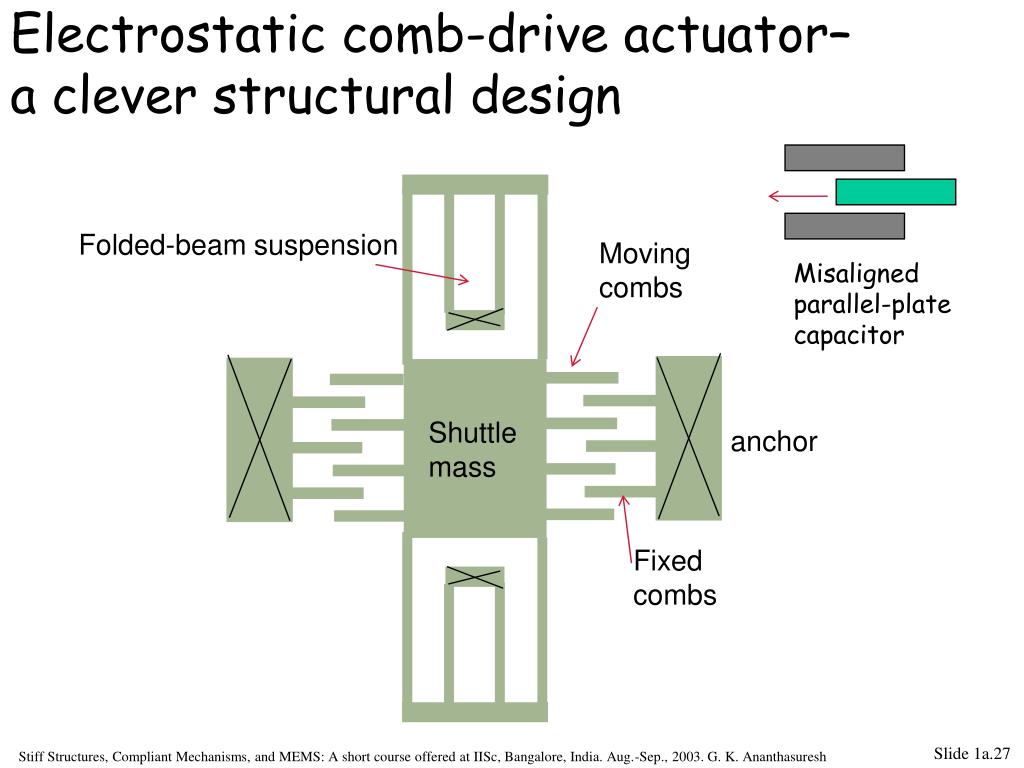 Electrostatic comb-drive actuator–
a clever structural design

Folded-beam suspension

Moving combs

Misaligned parallel-plate capacitor

Shuttle mass

anchor

Fixed combs

Stiff Structures, Compliant Mechanisms, and MEMS: A short course offered at IISc, Bangalore, India. Aug.-Sep., 2003. G. K. Ananthasuresh

Slide 1a.27